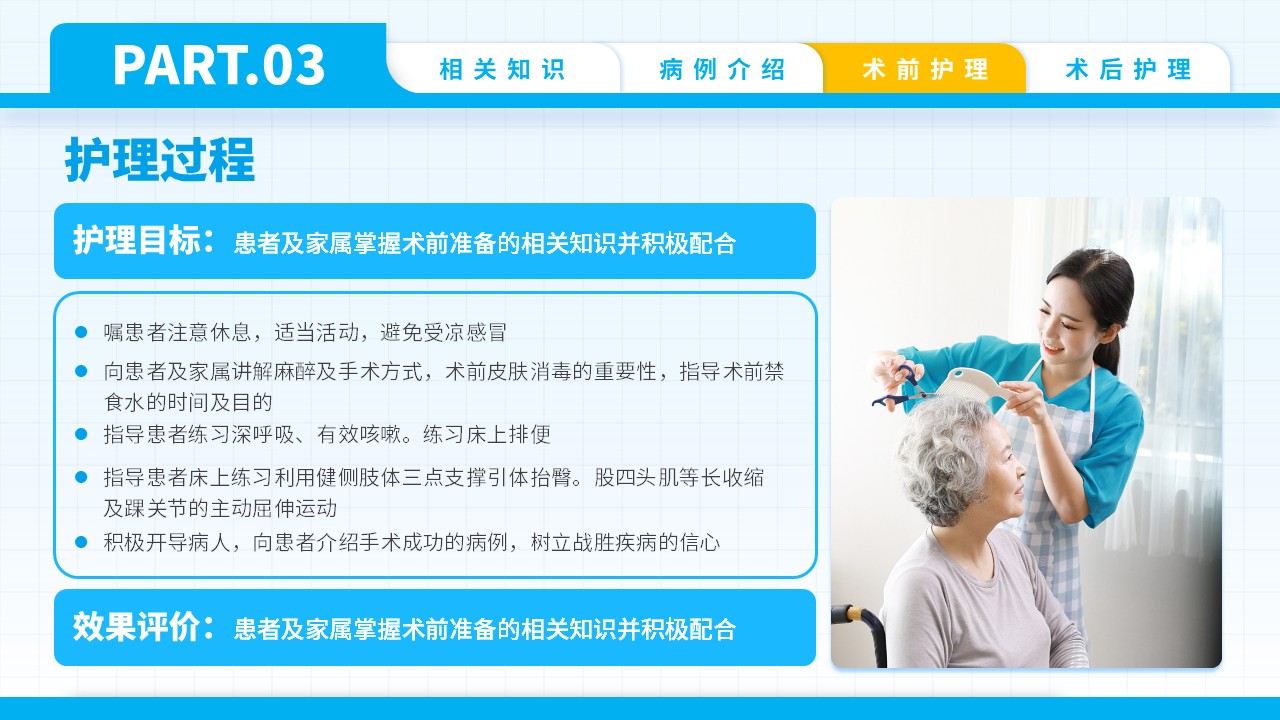 PART.03

相关知识 病例介绍 术前护理 术后护理

护理过程

护理目标：患者及家属掌握术前准备的相关知识并积极配合

• 嘱患者注意休息，适当活动，避免受凉感冒
• 向患者及家属讲解麻醉及手术方式，术前皮肤消毒的重要性，指导术前禁食水的时间及目的
• 指导患者练习深呼吸、有效咳嗽。练习床上排便
• 指导患者床上练习利用健侧肢体三点支撑引体抬臀。股四头肌等长收缩及踝关节的主动屈伸运动
• 积极开导病人，向患者介绍手术成功的病例，树立战胜疾病的信心

效果评价：患者及家属掌握术前准备的相关知识并积极配合